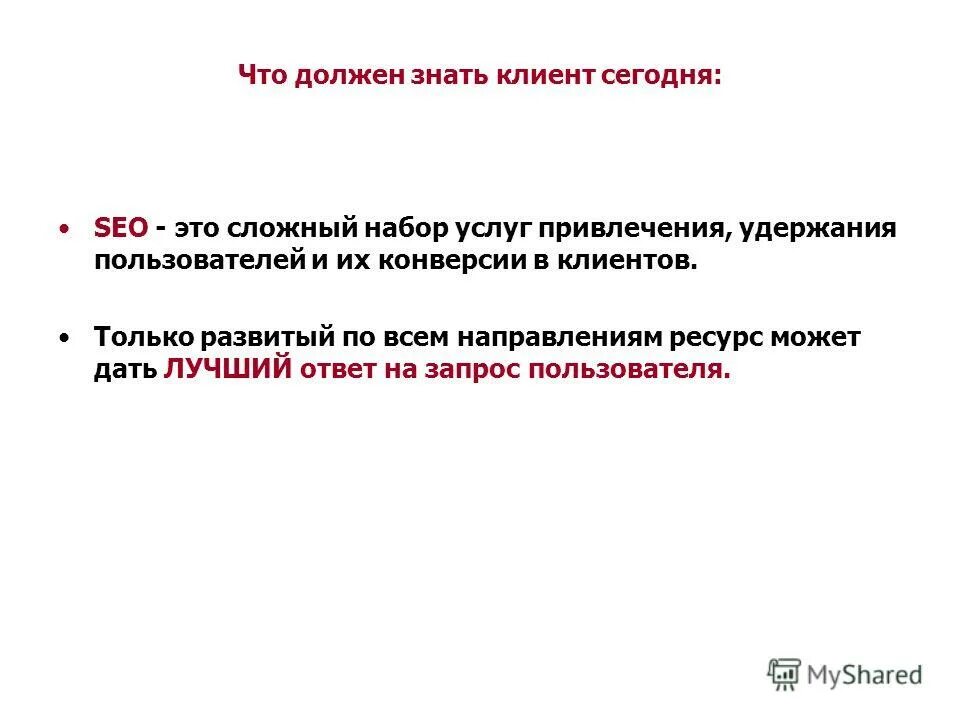 Что должен знать клиент сегодня:

• SEO - это сложный набор услуг привлечения, удержания пользователей и их конверсии в клиентов.

• Только развитый по всем направлениям ресурс может дать ЛУЧШИЙ ответ на запрос пользователя.

MyShared